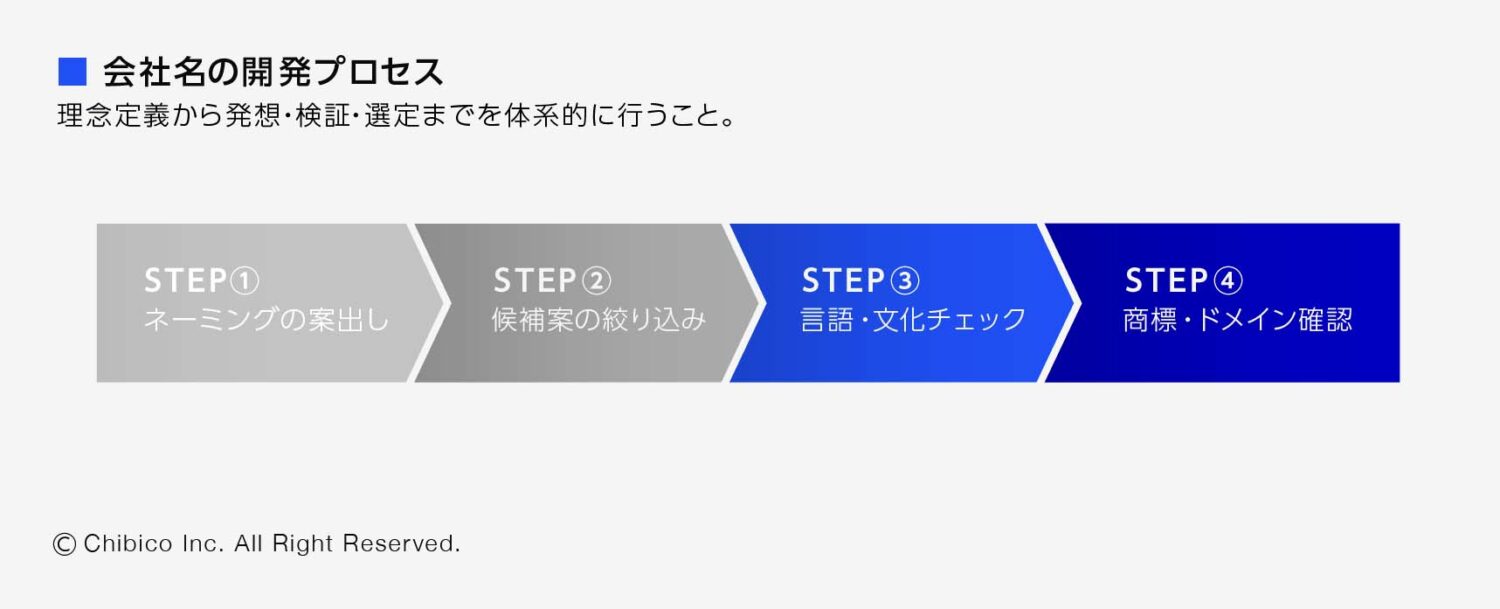 ■ 会社名の開発プロセス
理念定義から発想・検証・選定までを体系的に行うこと。

STEP①
ネーミングの案出し

STEP②
候補案の絞り込み

STEP③
言語・文化チェック

STEP④
商標・ドメイン確認

© Chibico Inc. All Right Reserved.